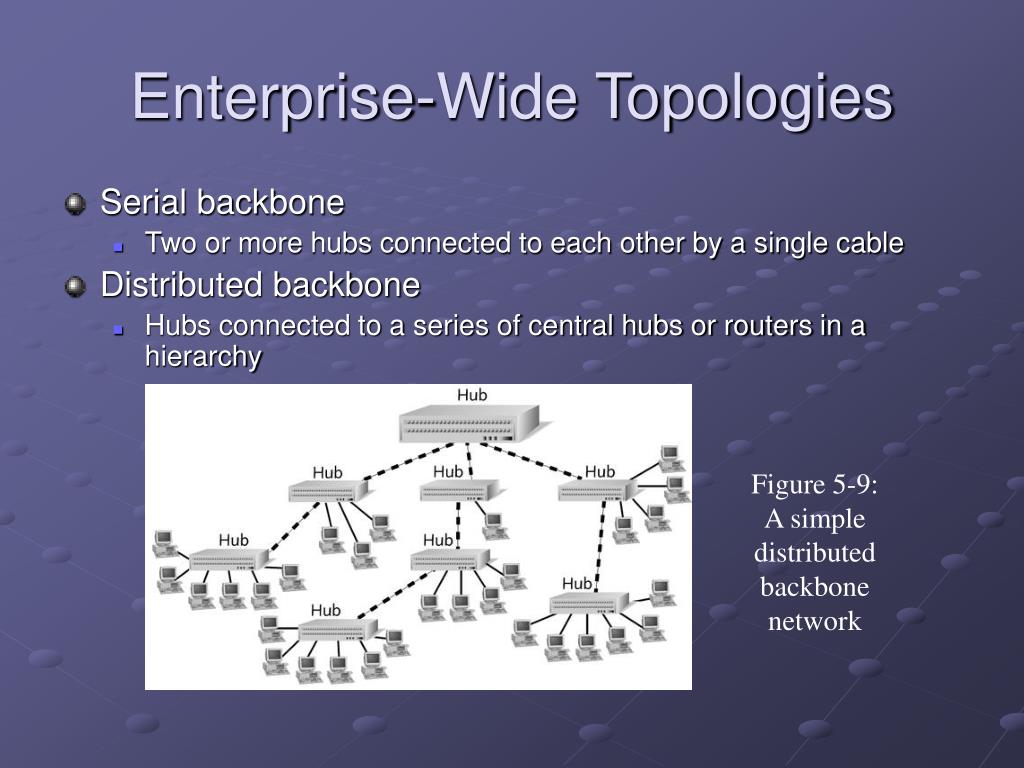 Enterprise-Wide Topologies

Serial backbone
Two or more hubs connected to each other by a single cable
Distributed backbone
Hubs connected to a series of central hubs or routers in a hierarchy

Hub
Hub
Hub
Hub
Hub
Hub
Hub
Hub

Figure 5-9: A simple distributed backbone network